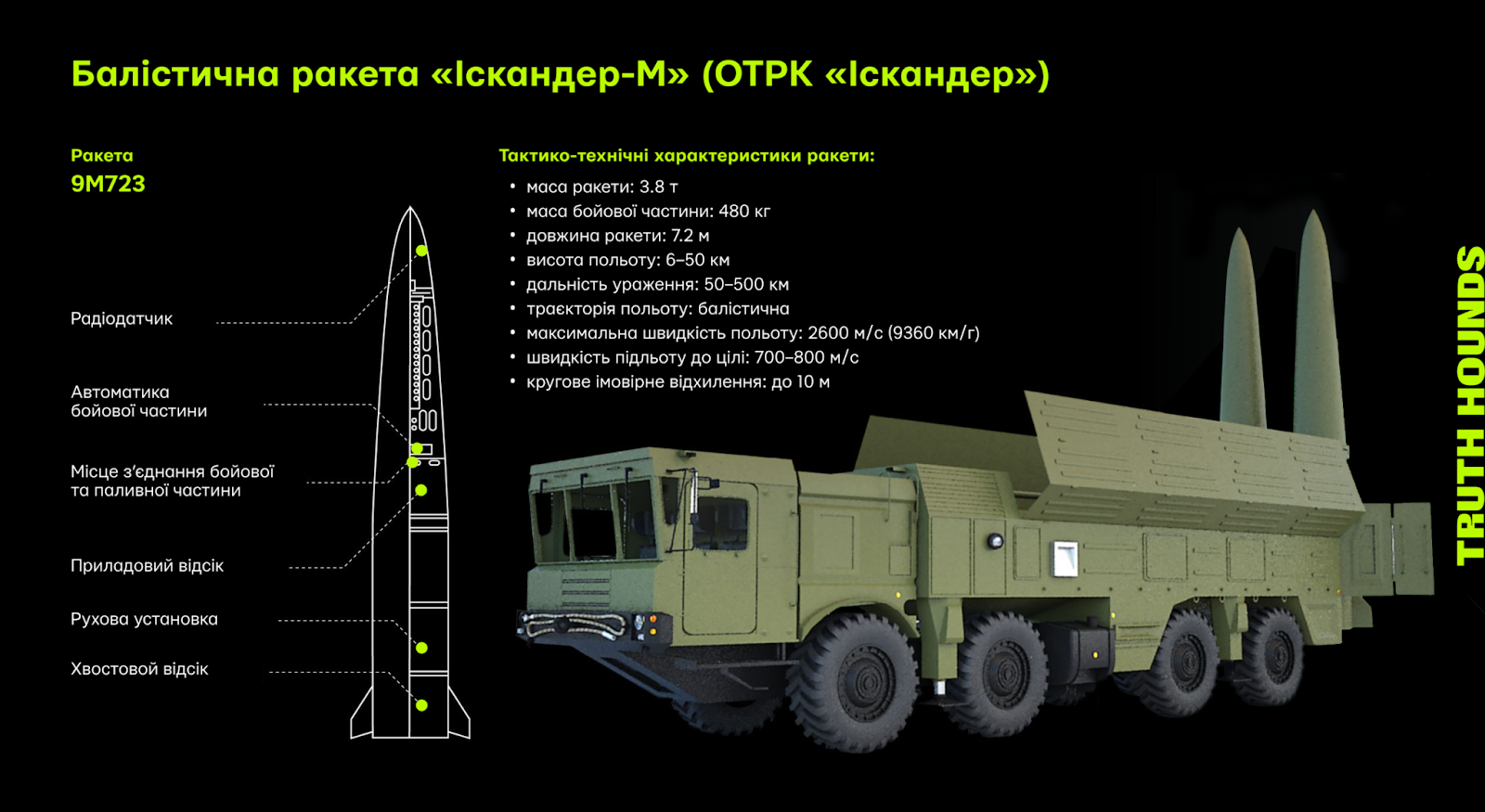 Балістична ракета «Іскандер-М» (ОТРК «Іскандер»)

Ракета
9М723

Радіодатчик

Автоматика бойової частини

Місце з'єднання бойової та паливної частини

Приладовий відсік

Рухова установка

Хвостовой відсік

Тактико-технічні характеристики ракети:

• маса ракети: 3.8 т
• маса бойової частини: 480 кг
• довжина ракети: 7.2 м
• висота польоту: 6–50 км
• дальність ураження: 50–500 км
• траєкторія польоту: балістична
• максимальна швидкість польоту: 2600 м/с (9360 км/г)
• швидкість підльоту до цілі: 700–800 м/с
• кругове імовірне відхилення: до 10 м

TRUTH HOUNDS